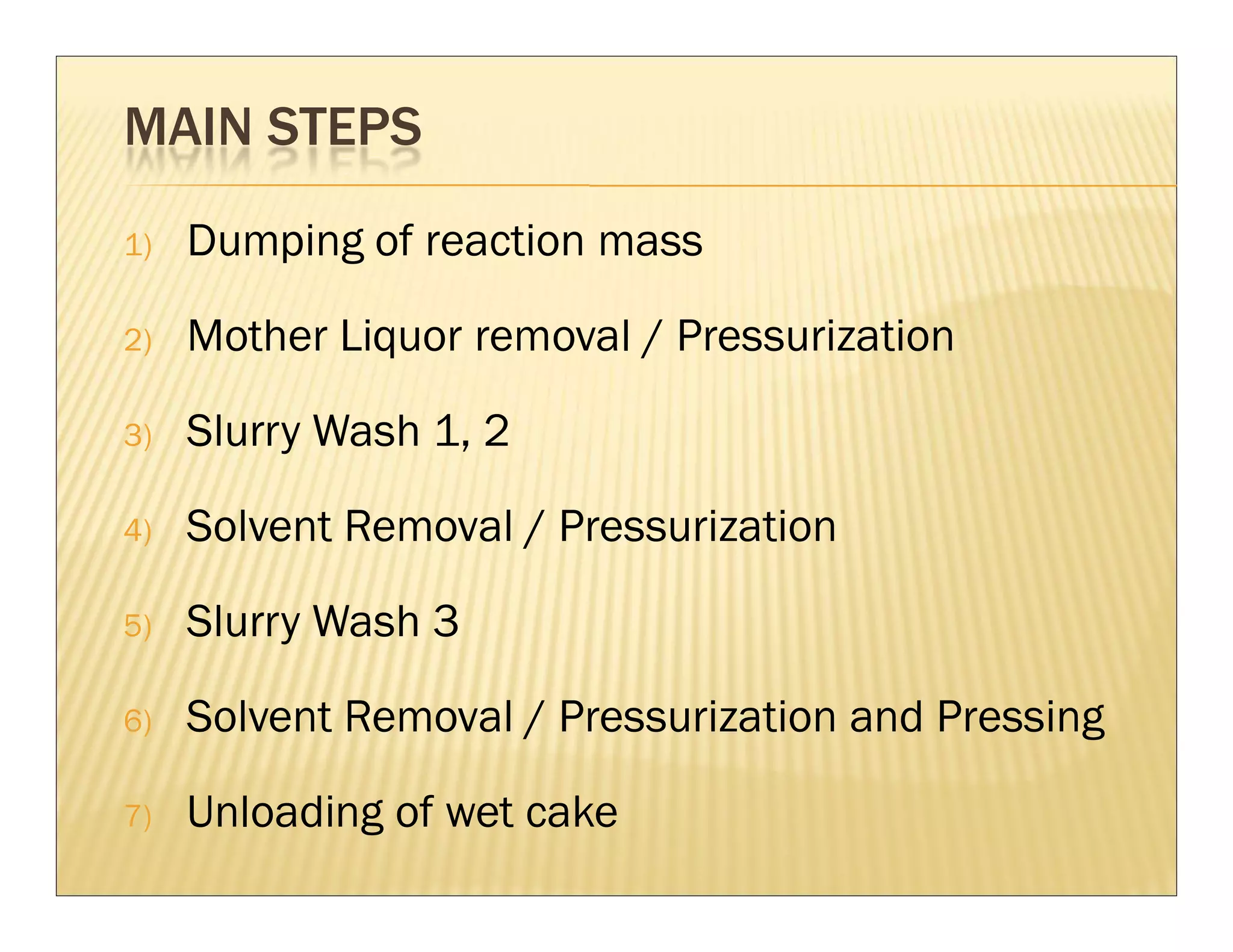 MAIN STEPS

1) Dumping of reaction mass

2) Mother Liquor removal / Pressurization

3) Slurry Wash 1, 2

4) Solvent Removal / Pressurization

5) Slurry Wash 3

6) Solvent Removal / Pressurization and Pressing

7) Unloading of wet cake